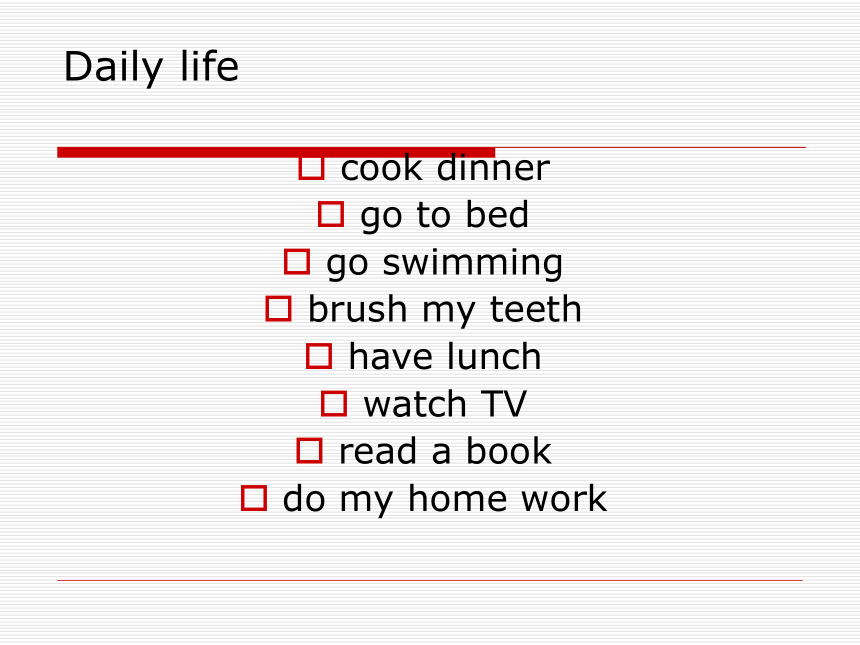 Daily life

- cook dinner
- go to bed
- go swimming
- brush my teeth
- have lunch
- watch TV
- read a book
- do my home work